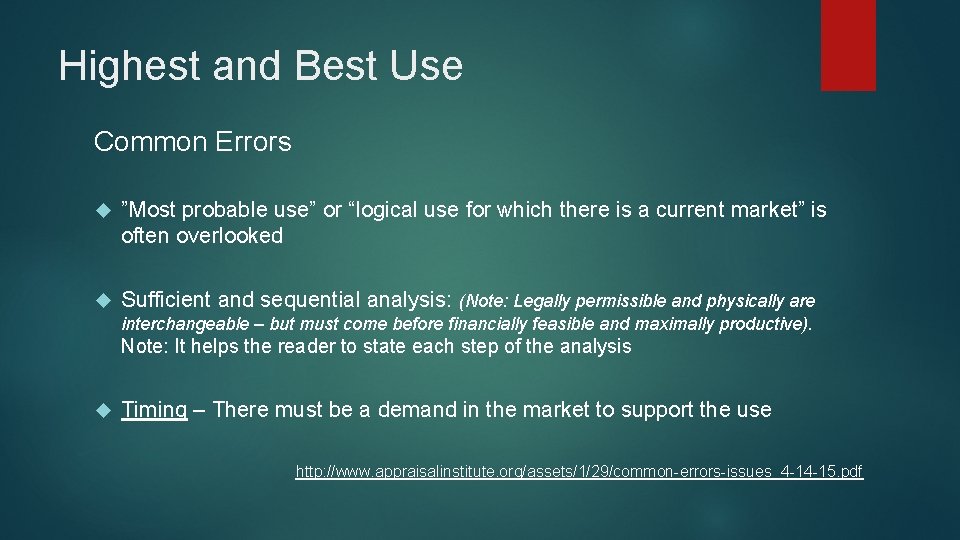 Highest and Best Use

Common Errors

”Most probable use” or “logical use for which there is a current market” is often overlooked

Sufficient and sequential analysis: (Note: Legally permissible and physically are interchangeable – but must come before financially feasible and maximally productive). Note: It helps the reader to state each step of the analysis

Timing – There must be a demand in the market to support the use

http://www.appraisalinstitute.org/assets/1/29/common-errors-issues_4-14-15.pdf